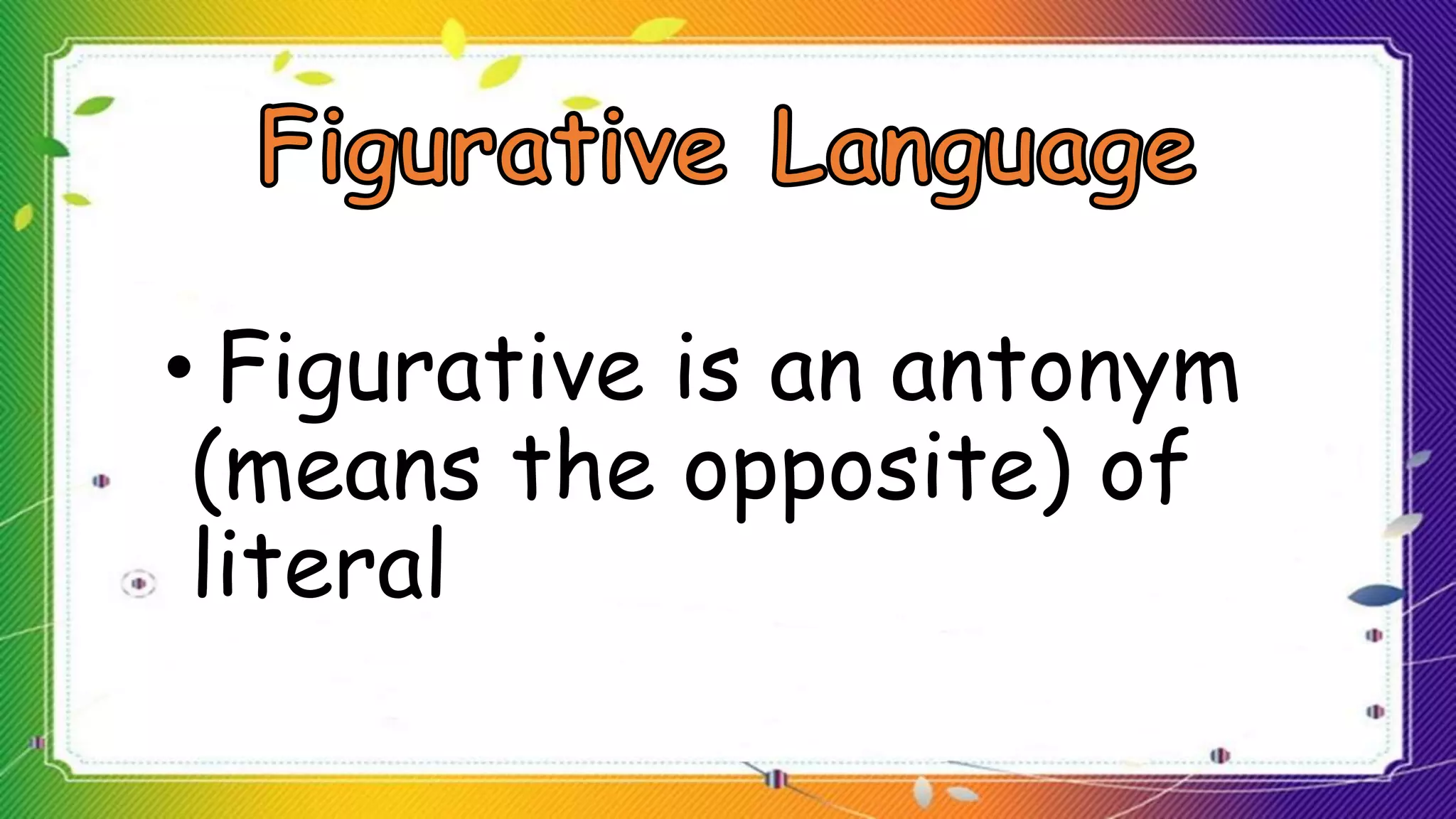 Figurative Language

• Figurative is an antonym (means the opposite) of literal